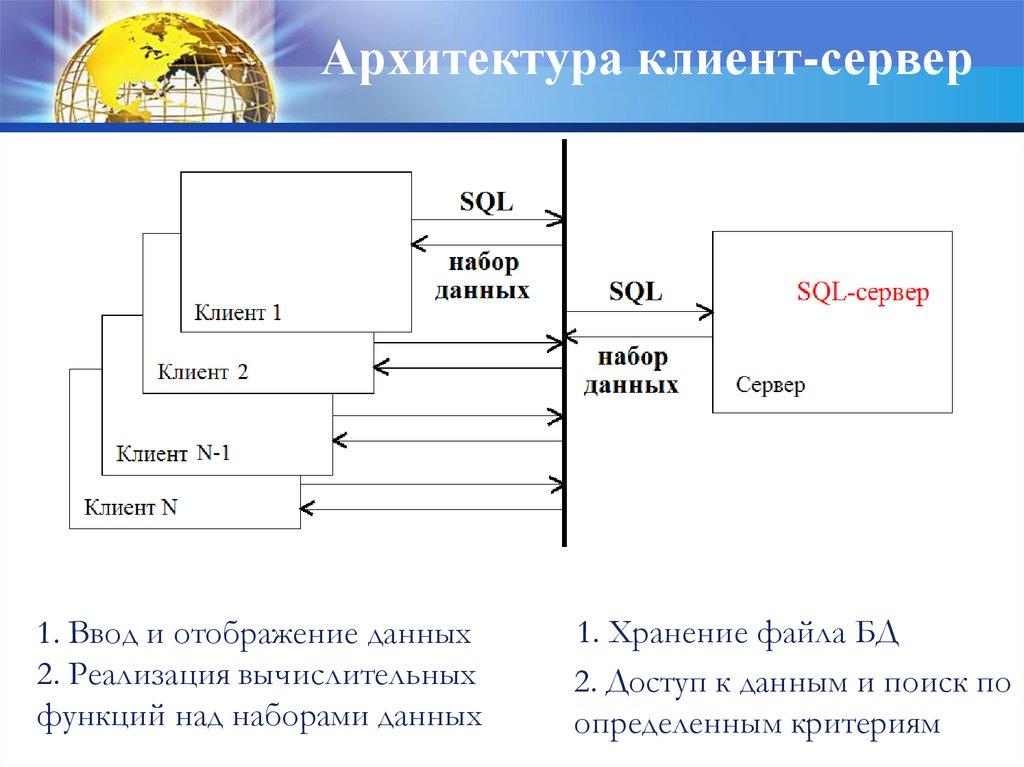 Архитектура клиент-сервер

SQL

набор данных

Клиент 1

Клиент 2

Клиент N-1

Клиент N

SQL

набор данных

SQL-сервер

Сервер

1. Ввод и отображение данных
2. Реализация вычислительных функций над наборами данных

1. Хранение файла БД
2. Доступ к данным и поиск по определенным критериям